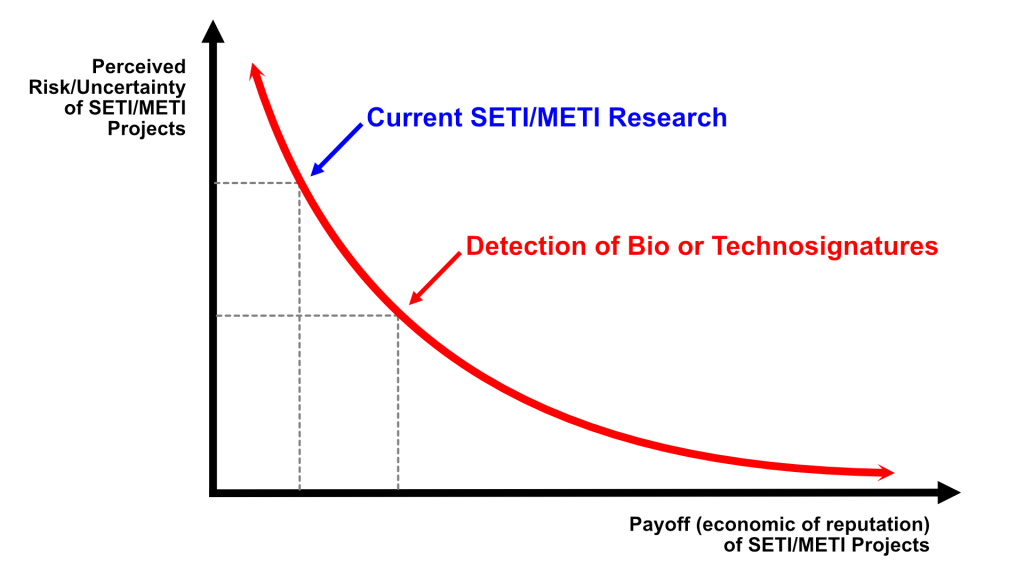 Perceived Risk/Uncertainty of SETI/METI Projects

Current SETI/METI Research

Detection of Bio or Technosignatures

Payoff (economic of reputation) of SETI/METI Projects